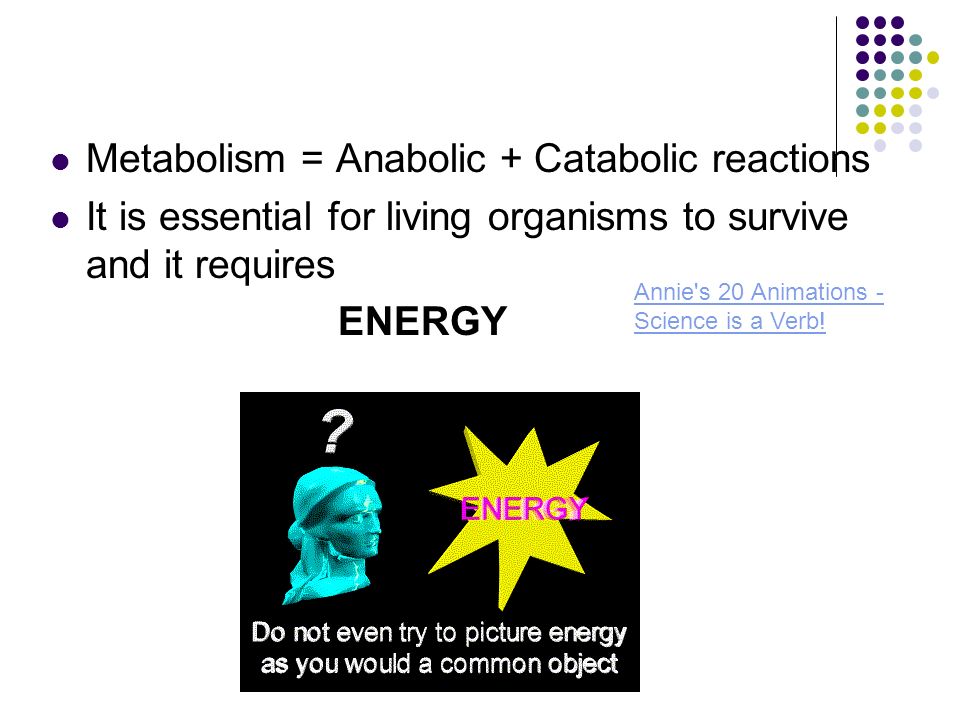 Metabolism = Anabolic + Catabolic reactions

It is essential for living organisms to survive and it requires

ENERGY

Annie's 20 Animations - Science is a Verb!

?

ENERGY

Do not even try to picture energy as you would a common object